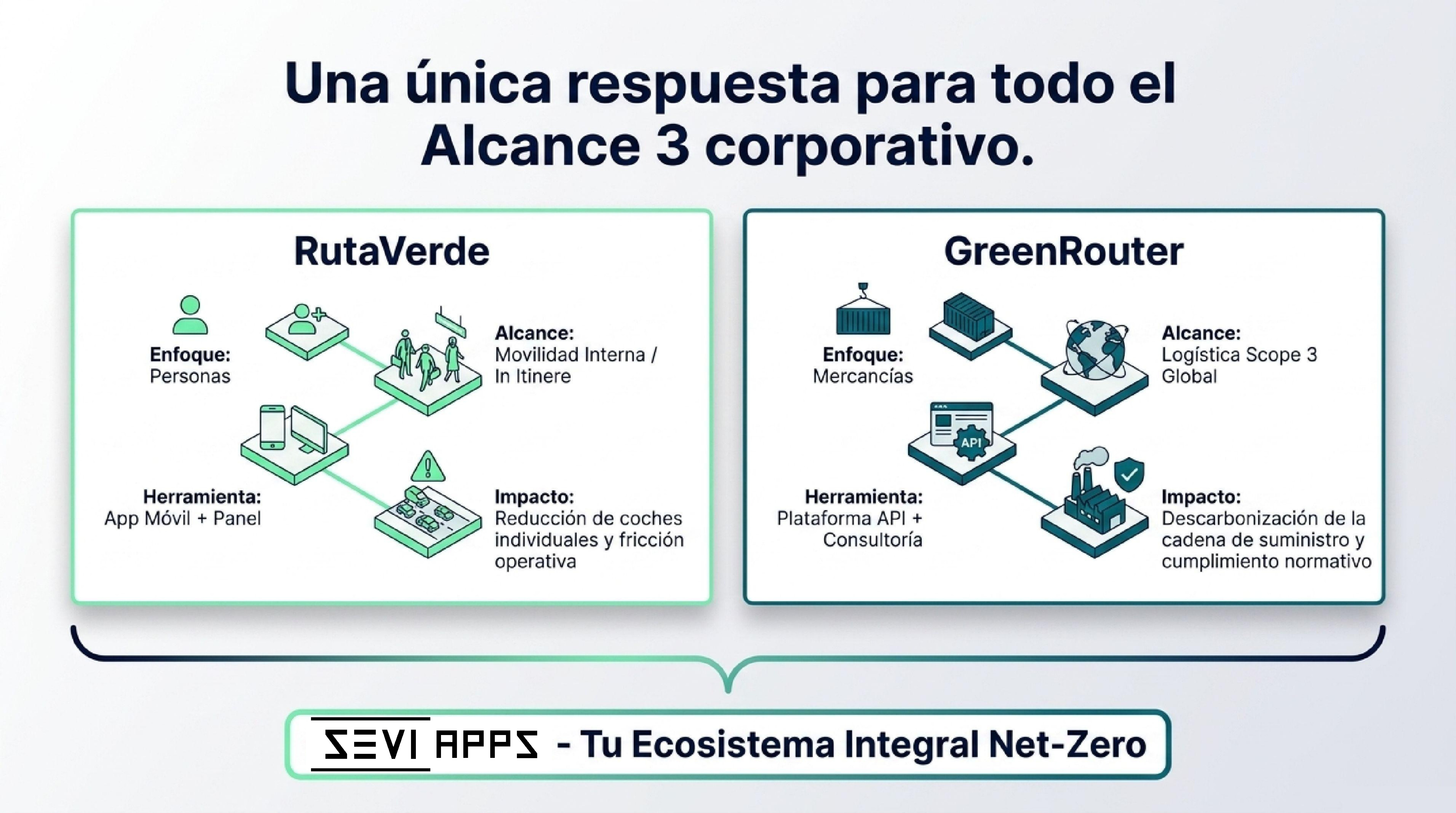 Una única respuesta para todo el Alcance 3 corporativo.

RutaVerde

Enfoque:
Personas

Alcance:
Movilidad Interna / In Itinere

Herramienta:
App Móvil + Panel

Impacto:
Reducción de coches individuales y fricción operativa

GreenRouter

Enfoque:
Mercancías

Alcance:
Logística Scope 3 Global

API

Herramienta:
Plataforma API + Consultoría

Impacto:
Descarbonización de la cadena de suministro y cumplimiento normativo

SEVI APPS - Tu Ecosistema Integral Net-Zero